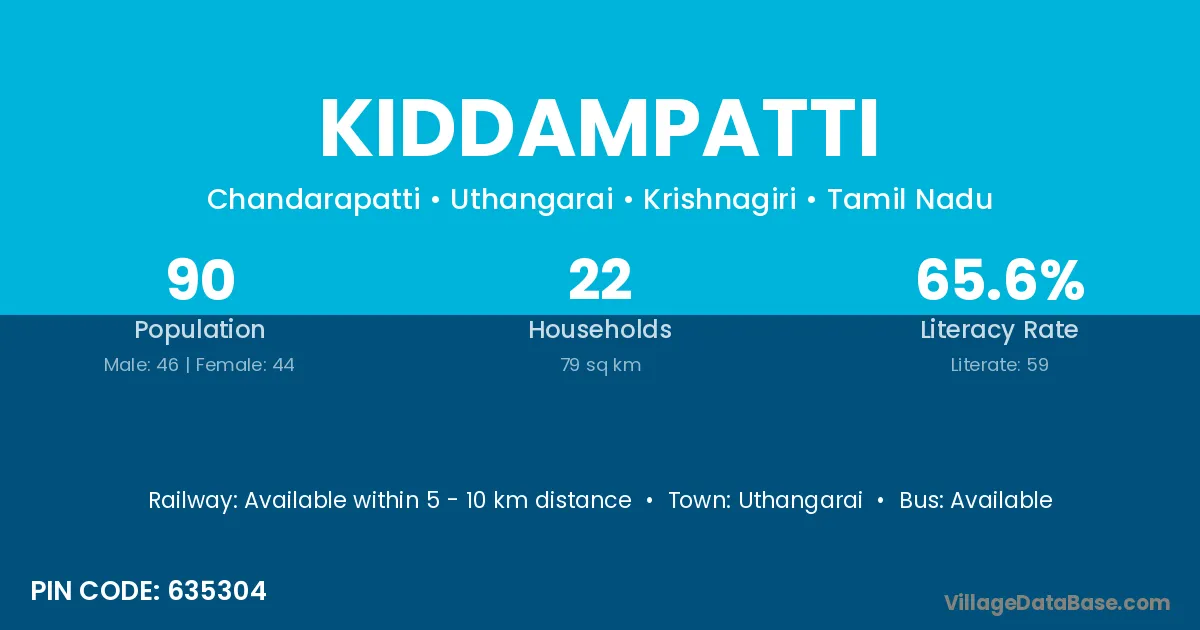 KIDDAMPATTI

Chandarapatti • Uthangarai • Krishnagiri • Tamil Nadu

90
Population
Male: 46 | Female: 44

22
Households
79 sq km

65.6%
Literacy Rate
Literate: 59

Railway: Available within 5 - 10 km distance • Town: Uthangarai • Bus: Available

PIN CODE: 635304

VillageDataBase.com